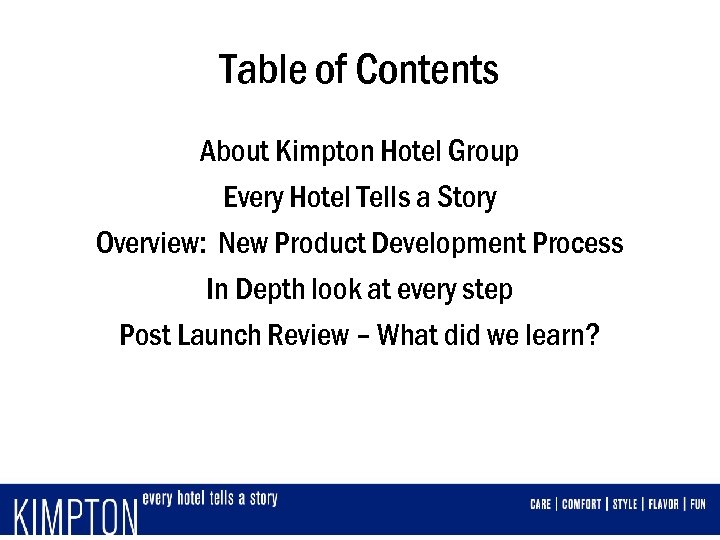 Table of Contents

About Kimpton Hotel Group

Every Hotel Tells a Story

Overview: New Product Development Process

In Depth look at every step

Post Launch Review – What did we learn?

KIMPTON every hotel tells a story

CARE | COMFORT | STYLE | FLAVOR | FUN